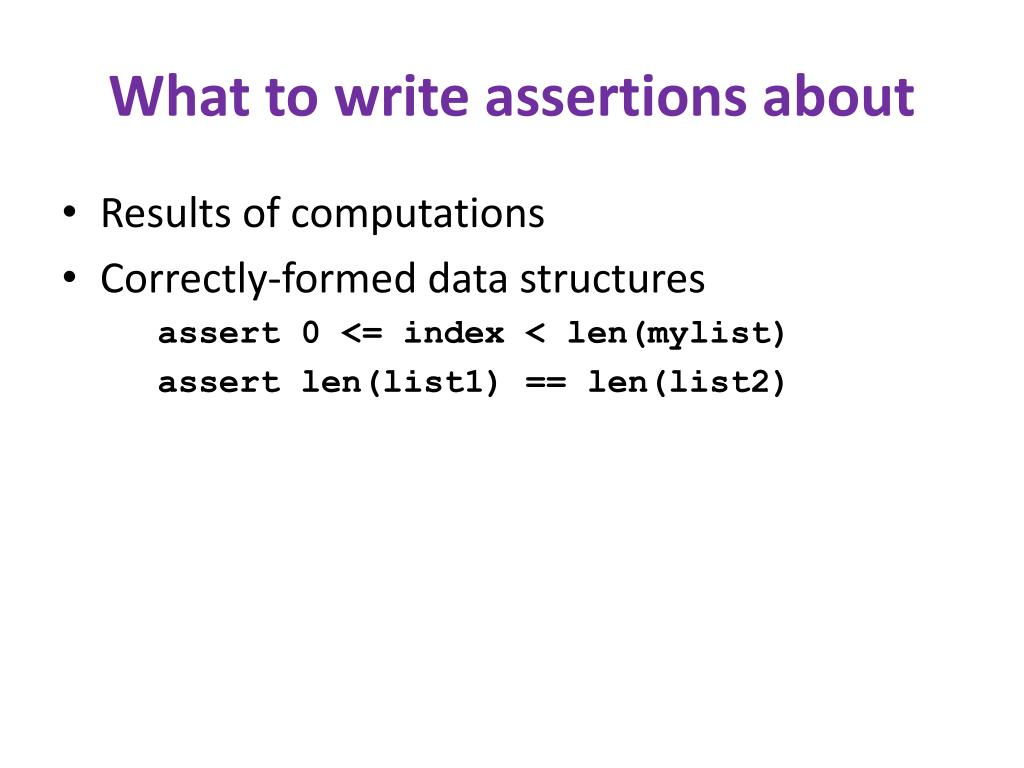 What to write assertions about

• Results of computations
• Correctly-formed data structures
assert 0 <= index < len(mylist)
assert len(list1) == len(list2)